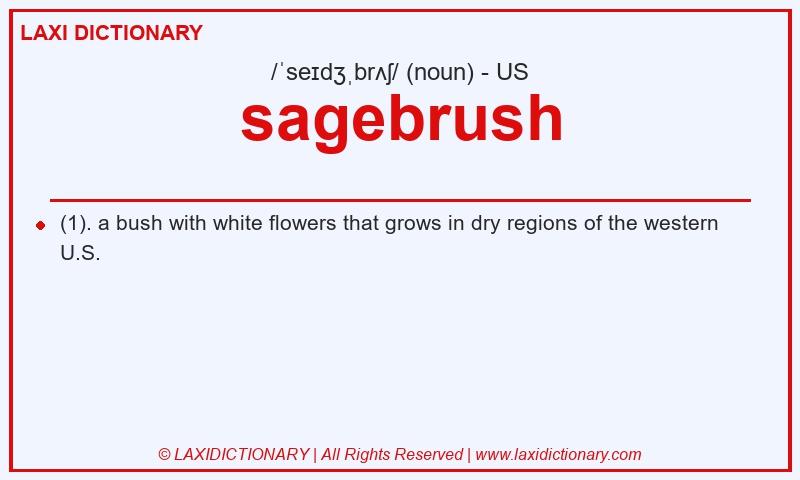 LAXI DICTIONARY

/ˈseɪdʒˌbrʌʃ/ (noun) - US

sagebrush

(1). a bush with white flowers that grows in dry regions of the western U.S.

© LAXIDICTIONARY | All Rights Reserved | www.laxidictionary.com